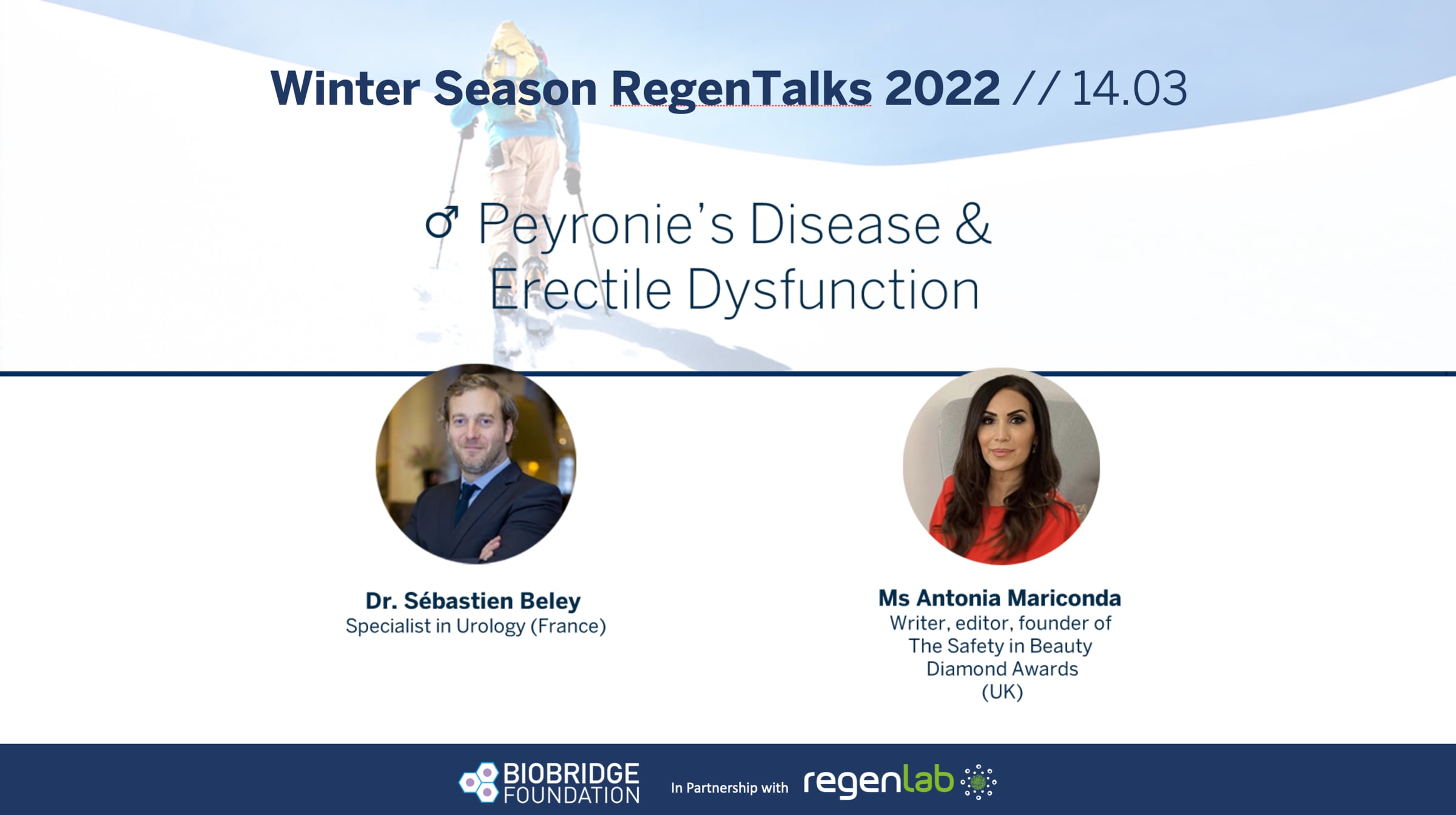 Winter Season RegenTalks 2022 // 14.03

♂ Peyronie's Disease & Erectile Dysfunction

Dr. Sébastien Beley
Specialist in Urology (France)

Ms Antonia Mariconda
Writer, editor, founder of The Safety in Beauty Diamond Awards (UK)

BIOBRIDGE FOUNDATION
In Partnership with
regenlab